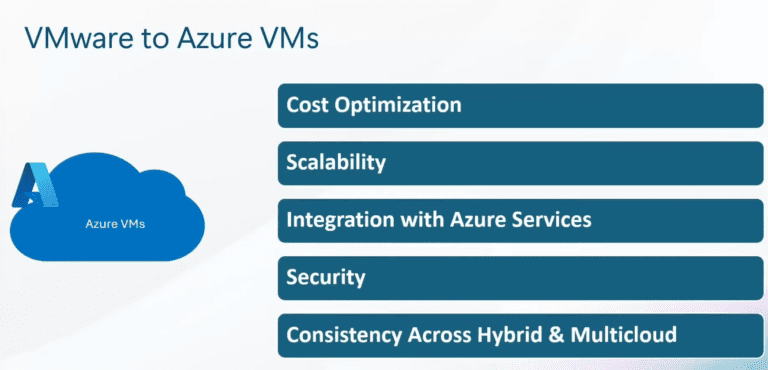 VMware to Azure VMs

Azure VMs

Cost Optimization

Scalability

Integration with Azure Services

Security

Consistency Across Hybrid & Multicloud